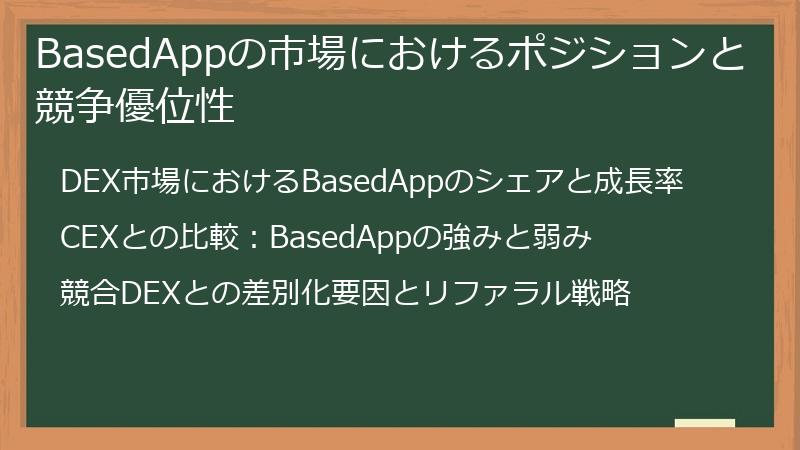 BasedAppの市場におけるポジションと競争優位性

DEX市場におけるBasedAppのシェアと成長率

CEXとの比較：BasedAppの強みと弱み

競合DEXとの差別化要因とリファラル戦略